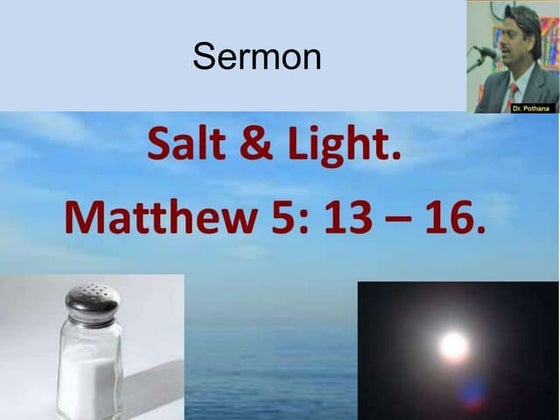 Sermon

Dr. Pothana

Salt & Light.

Matthew 5: 13 – 16.